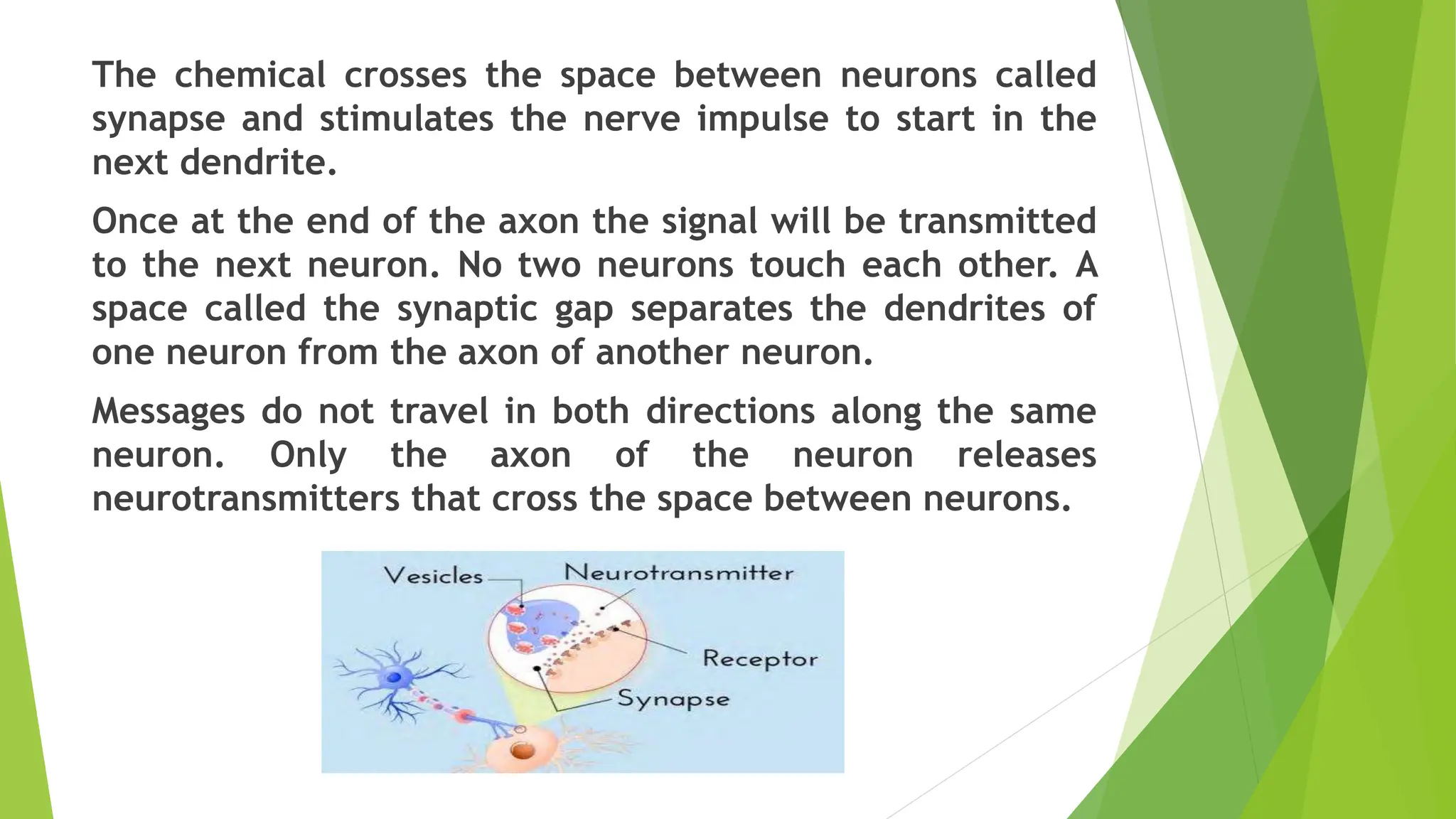 The chemical crosses the space between neurons called synapse and stimulates the nerve impulse to start in the next dendrite.

Once at the end of the axon the signal will be transmitted to the next neuron. No two neurons touch each other. A space called the synaptic gap separates the dendrites of one neuron from the axon of another neuron.

Messages do not travel in both directions along the same neuron. Only the axon of the neuron releases neurotransmitters that cross the space between neurons.

Vesicles
Neurotransmitter
Receptor
Synapse